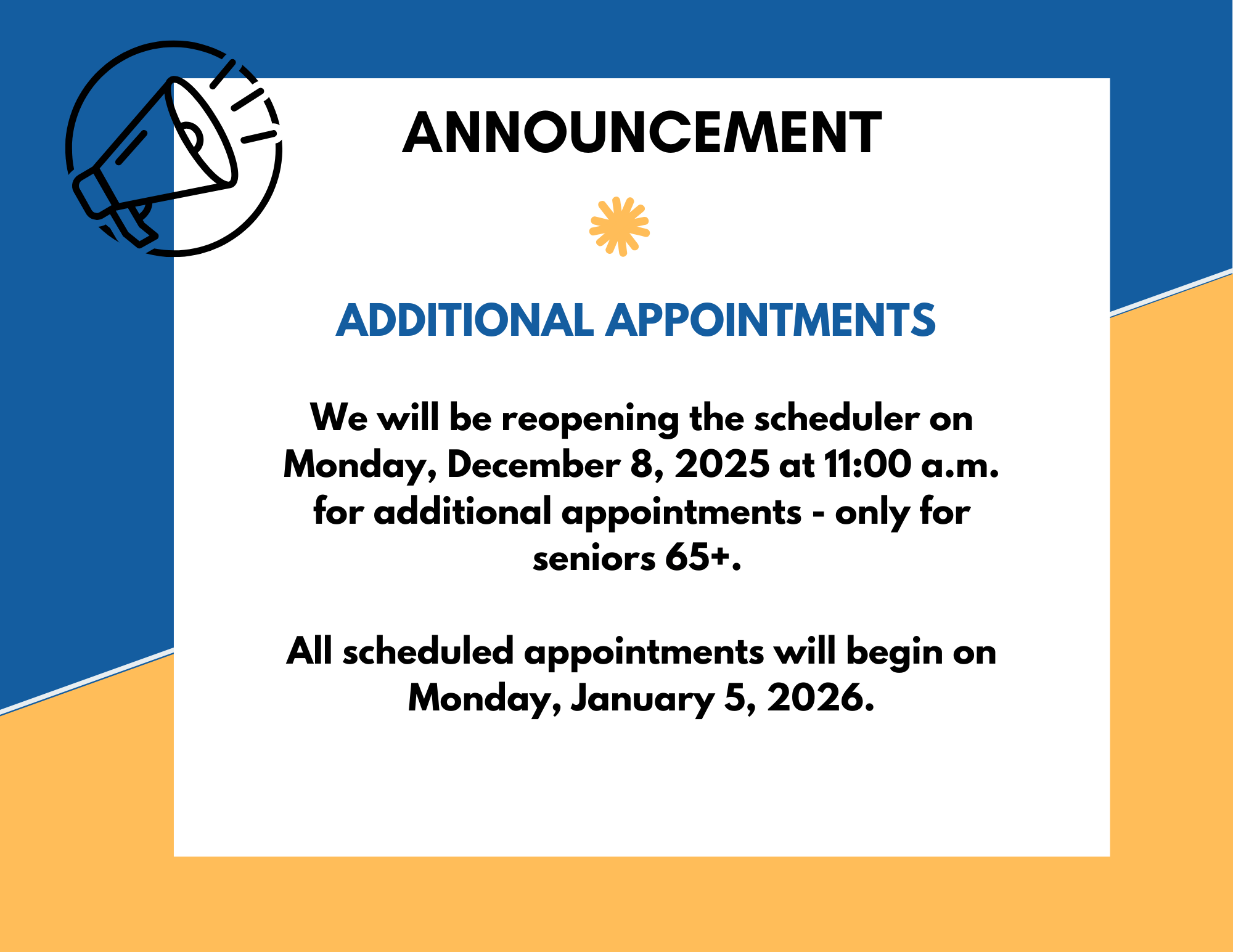 ANNOUNCEMENT

ADDITIONAL APPOINTMENTS

We will be reopening the scheduler on Monday, December 8, 2025 at 11:00 a.m. for additional appointments - only for seniors 65+.

All scheduled appointments will begin on Monday, January 5, 2026.